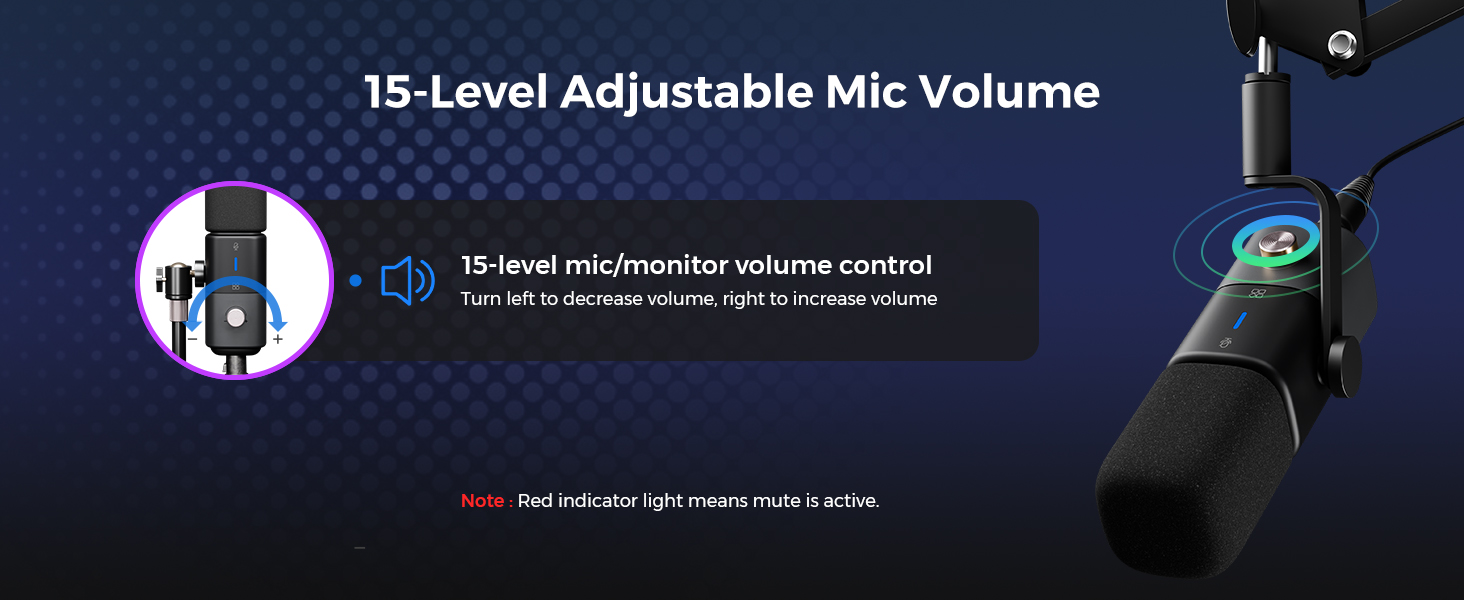 15-Level Adjustable Mic Volume

−
+

15-level mic/monitor volume control
Turn left to decrease volume, right to increase volume

Note : Red indicator light means mute is active.